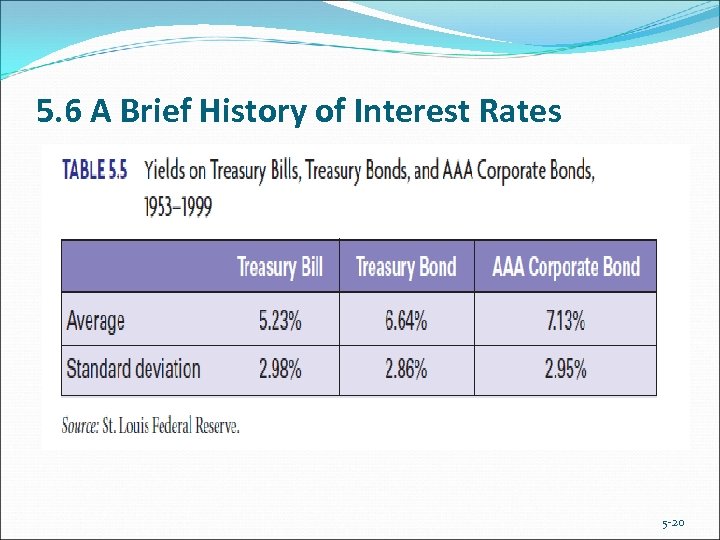 5.6 A Brief History of Interest Rates

TABLE 5.5 Yields on Treasury Bills, Treasury Bonds, and AAA Corporate Bonds, 1953–1999

| | Treasury Bill | Treasury Bond | AAA Corporate Bond |
|---|---|---|---|
| Average | 5.23% | 6.64% | 7.13% |
| Standard deviation | 2.98% | 2.86% | 2.95% |

Source: St. Louis Federal Reserve.

5-20